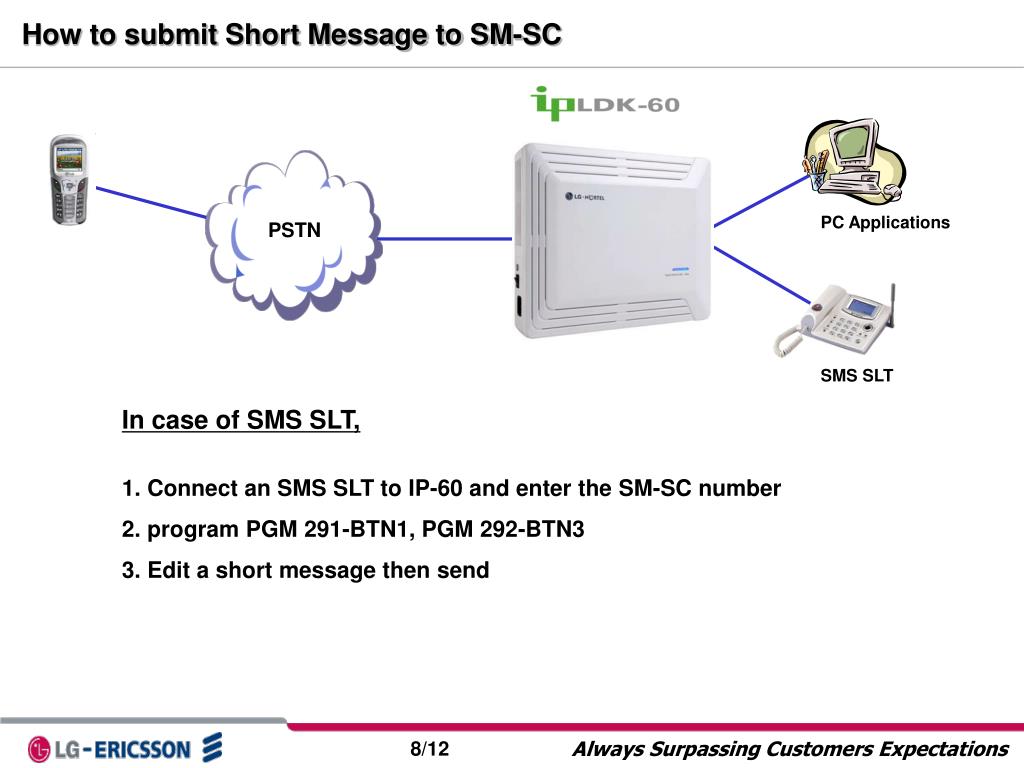 How to submit Short Message to SM-SC

ipLDK-60

PSTN

LG-NORTEL

PC Applications

SMS SLT

In case of SMS SLT,

1. Connect an SMS SLT to IP-60 and enter the SM-SC number

2. program PGM 291-BTN1, PGM 292-BTN3

3. Edit a short message then send

LG-ERICSSON

8/12

Always Surpassing Customers Expectations